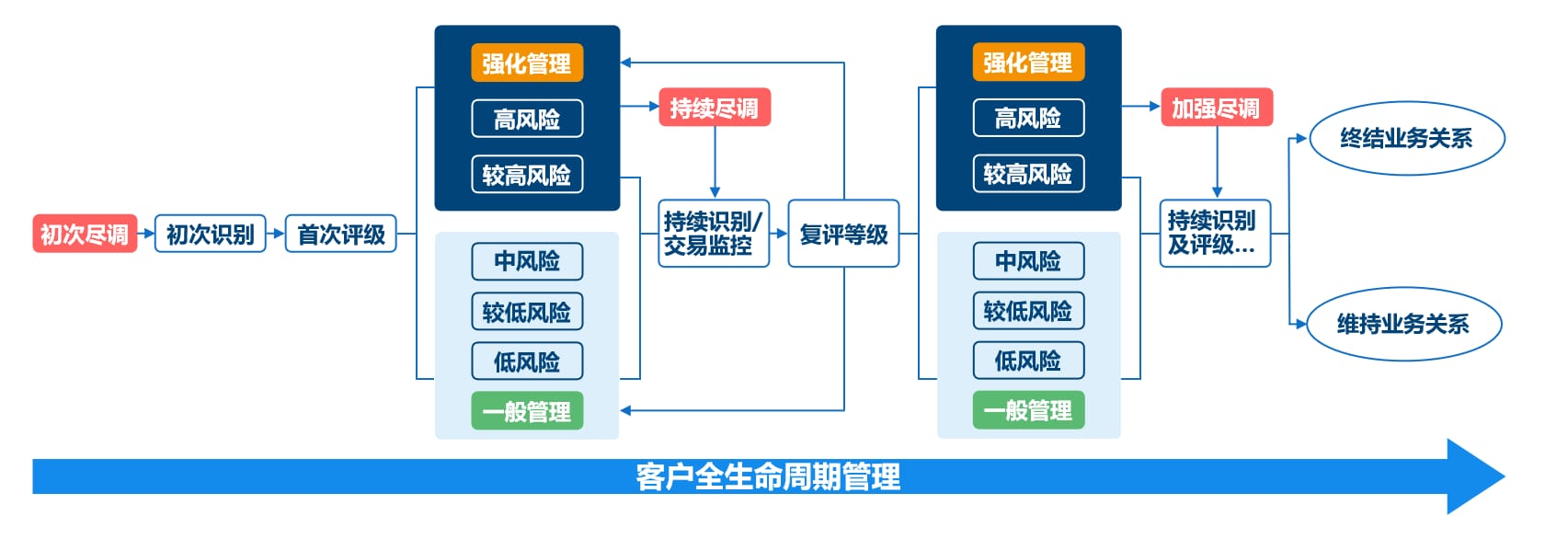 初次尽调
初次识别
首次评级

强化管理
高风险
较高风险

中风险
较低风险
低风险
一般管理

持续尽调
持续识别/交易监控
复评等级

强化管理
高风险
较高风险

中风险
较低风险
低风险
一般管理

加强尽调
持续识别及评级...

终结业务关系
维持业务关系

客户全生命周期管理